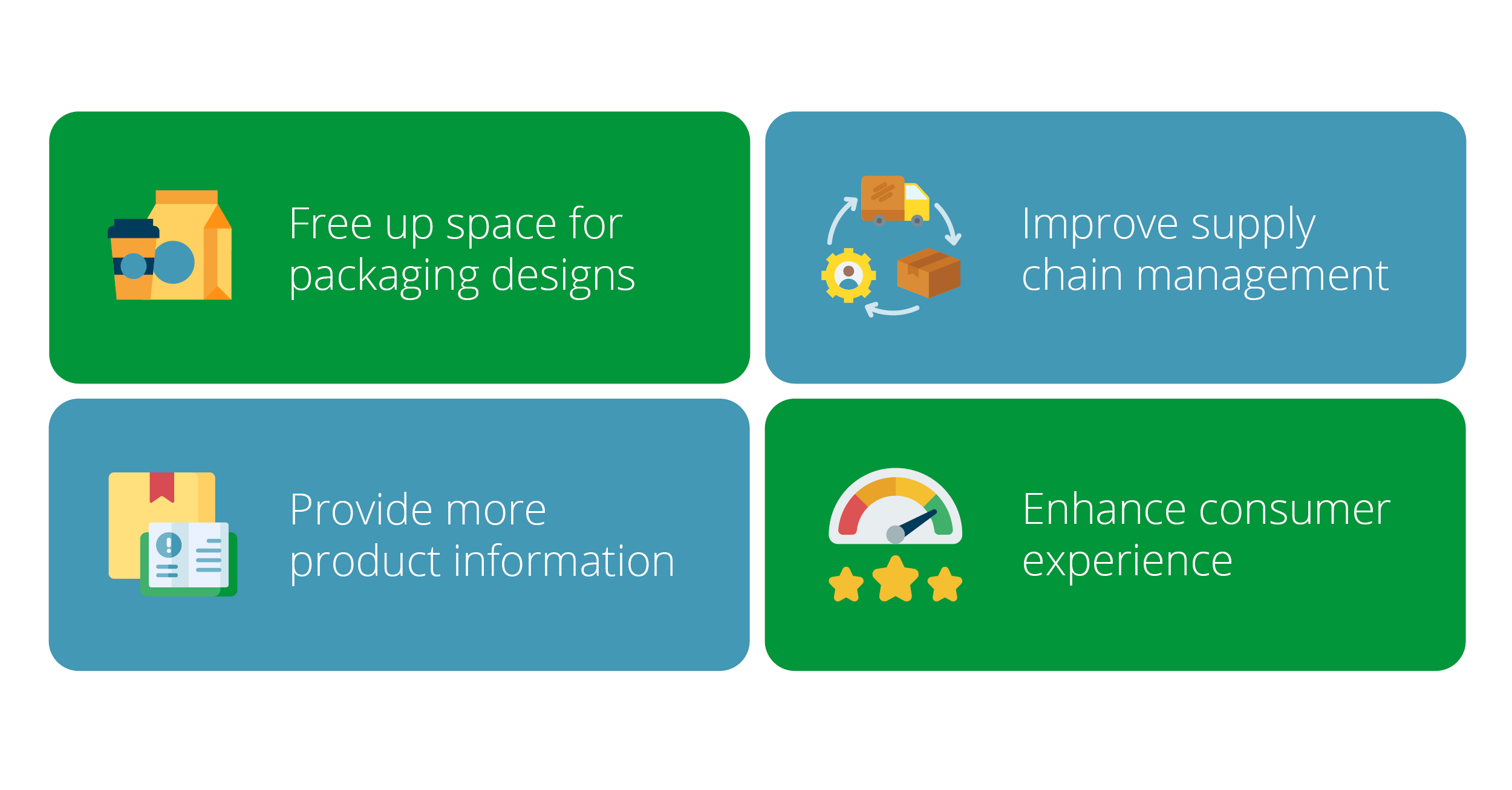 Free up space for packaging designs

Improve supply chain management

Provide more product information

Enhance consumer experience